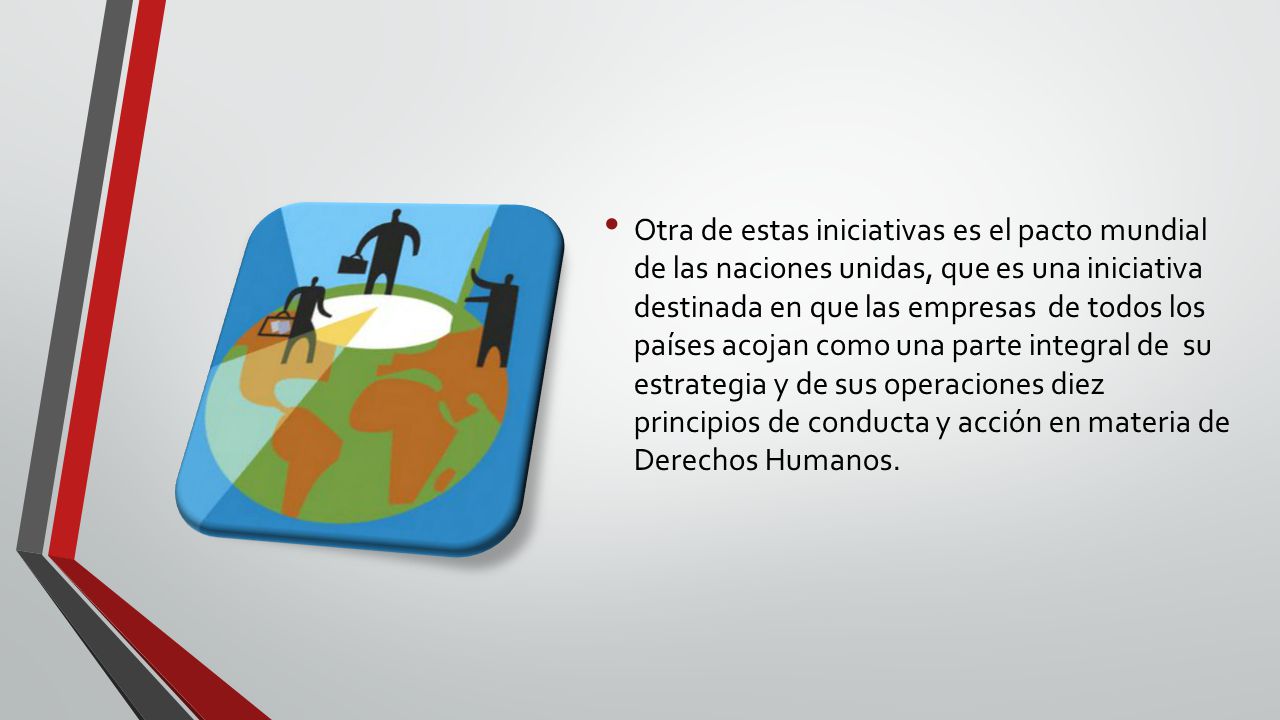 • Otra de estas iniciativas es el pacto mundial de las naciones unidas, que es una iniciativa destinada en que las empresas de todos los países acojan como una parte integral de su estrategia y de sus operaciones diez principios de conducta y acción en materia de Derechos Humanos.